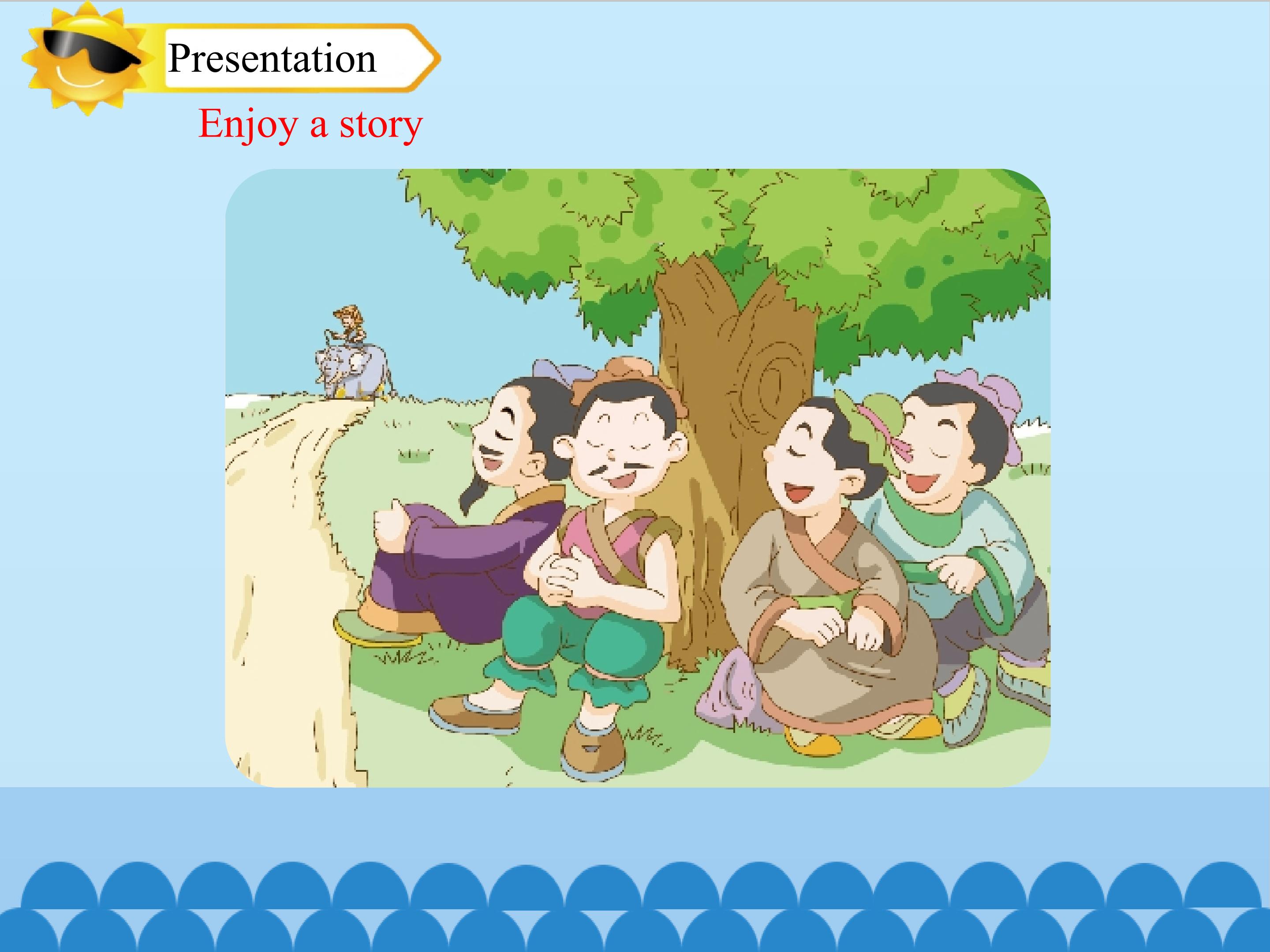 Presentation

Enjoy a story